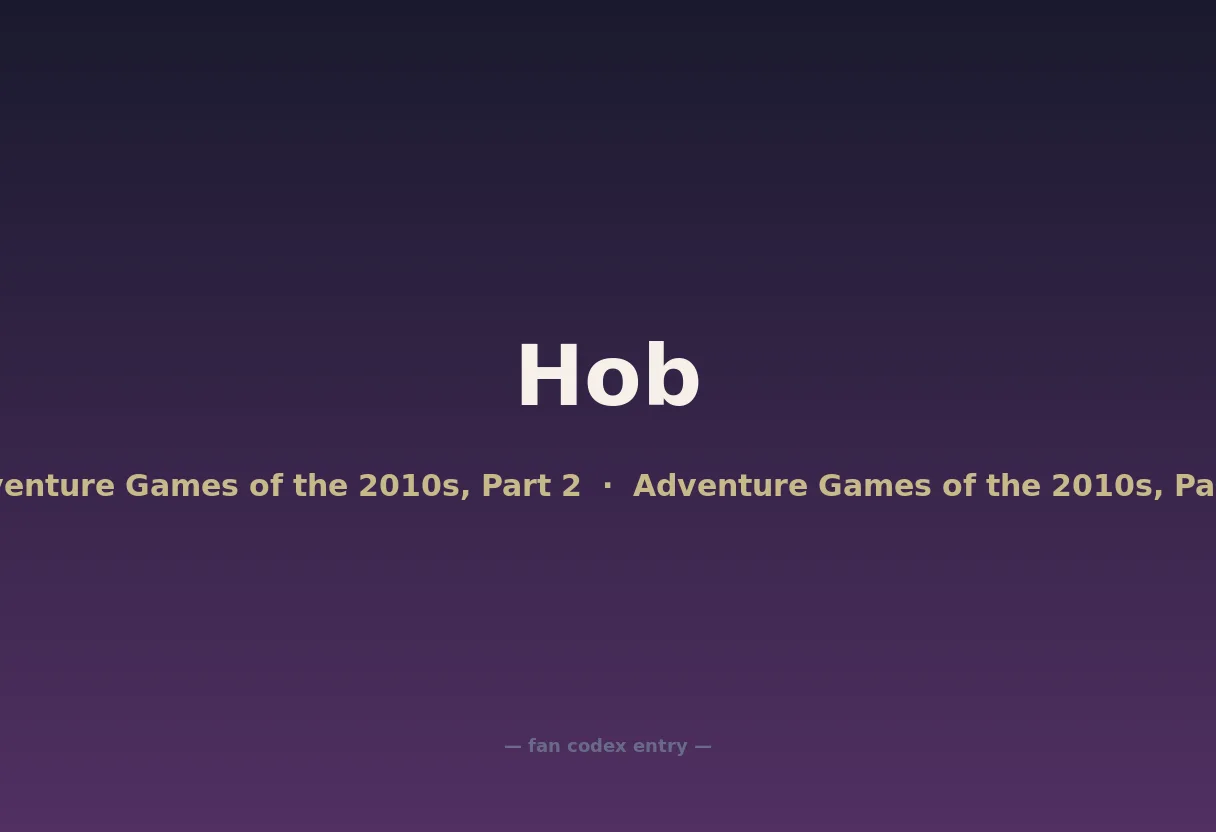 Hob

venture Games of the 2010s, Part 2 · Adventure Games of the 2010s, Pa

— fan codex entry —